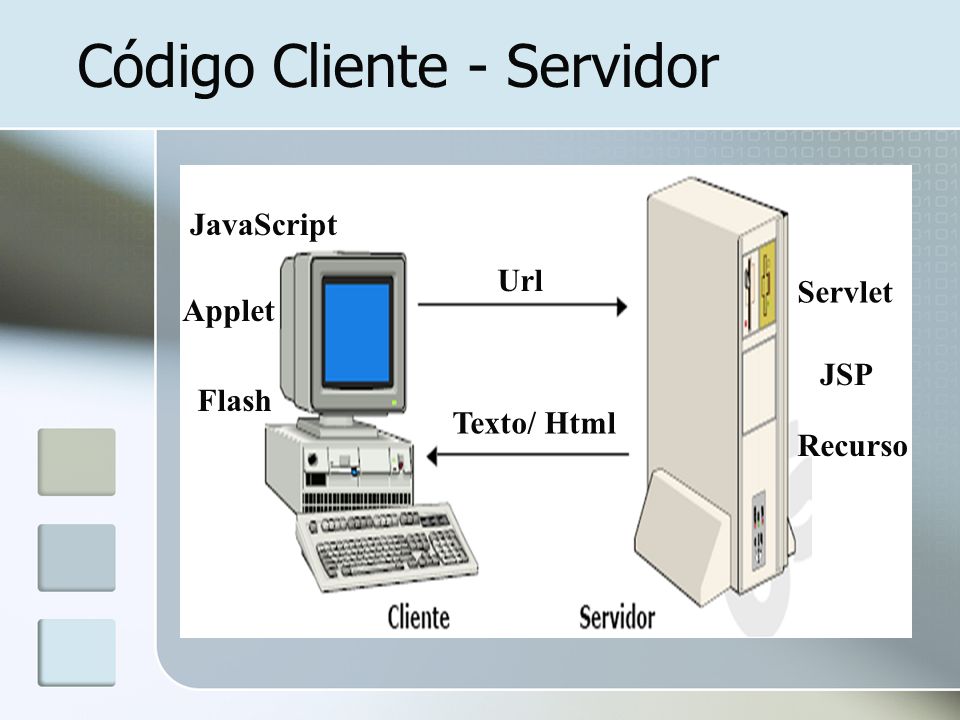 Código Cliente - Servidor

JavaScript

Applet

Flash

Url

Texto/ Html

Servlet

JSP

Recurso

Cliente

Servidor